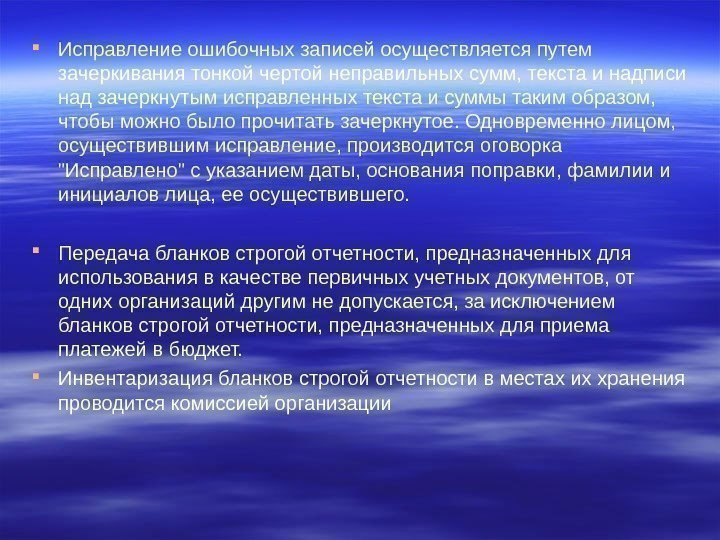 Исправление ошибочных записей осуществляется путем зачеркивания тонкой чертой неправильных сумм, текста и надписи над зачеркнутым исправленных текста и суммы таким образом, чтобы можно было прочитать зачеркнутое. Одновременно лицом, осуществившим исправление, производится оговорка "Исправлено" с указанием даты, основания поправки, фамилии и инициалов лица, ее осуществившего.

Передача бланков строгой отчетности, предназначенных для использования в качестве первичных учетных документов, от одних организаций другим не допускается, за исключением бланков строгой отчетности, предназначенных для приема платежей в бюджет.

Инвентаризация бланков строгой отчетности в местах их хранения проводится комиссией организации